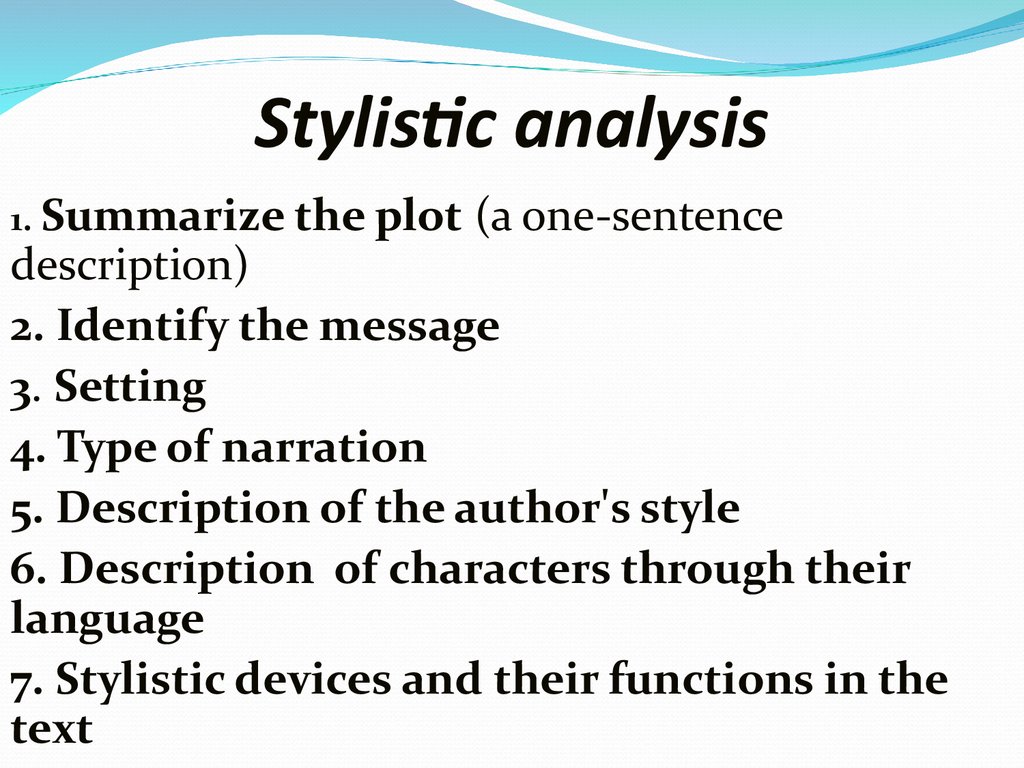 Stylistic analysis

1. Summarize the plot (a one-sentence description)

2. Identify the message

3. Setting

4. Type of narration

5. Description of the author's style

6. Description of characters through their language

7. Stylistic devices and their functions in the text